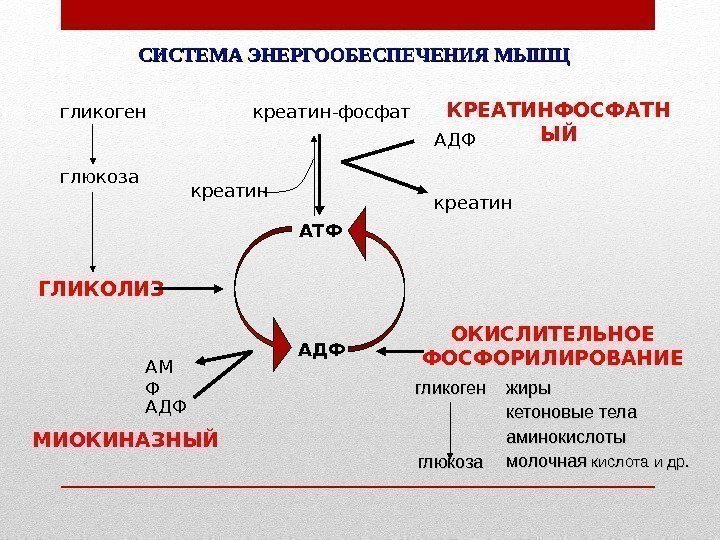 СИСТЕМА ЭНЕРГООБЕСПЕЧЕНИЯ МЫШЦ

гликоген

глюкоза

креатин-фосфат

КРЕАТИНФОСФАТНЫЙ

АДФ

креатин

креатин

АТФ

ГЛИКОЛИЗ

АДФ

ОКИСЛИТЕЛЬНОЕ ФОСФОРИЛИРОВАНИЕ

АМФ
АДФ

МИОКИНАЗНЫЙ

гликоген

глюкоза

жиры
кетоновые тела
аминокислоты
молочная кислота и др.